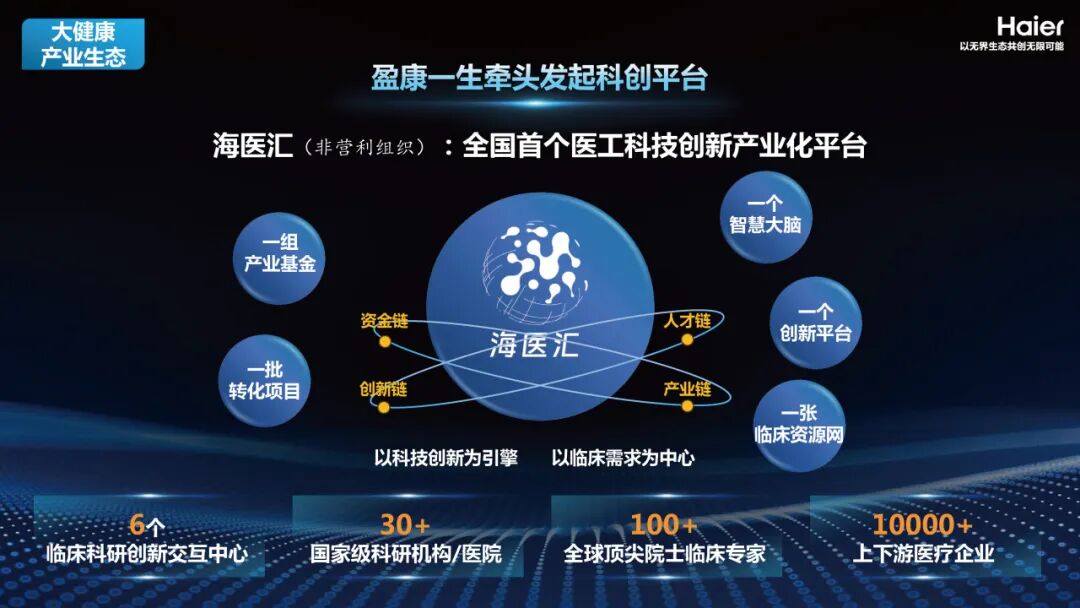 大健康
产业生态

Haier
以无界生态共创无限可能

盈康一生牵头发起科创平台

海医汇（非营利组织）：全国首个医工科技创新产业化平台

一组
产业基金

一批
转化项目

资金链

创新链

海医汇

人才链

产业链

一个
智慧大脑

一个
创新平台

一张
临床资源网

以科技创新为引擎　以临床需求为中心

6个
临床科研创新交互中心

30+
国家级科研机构/医院

100+
全球顶尖院士临床专家

10000+
上下游医疗企业